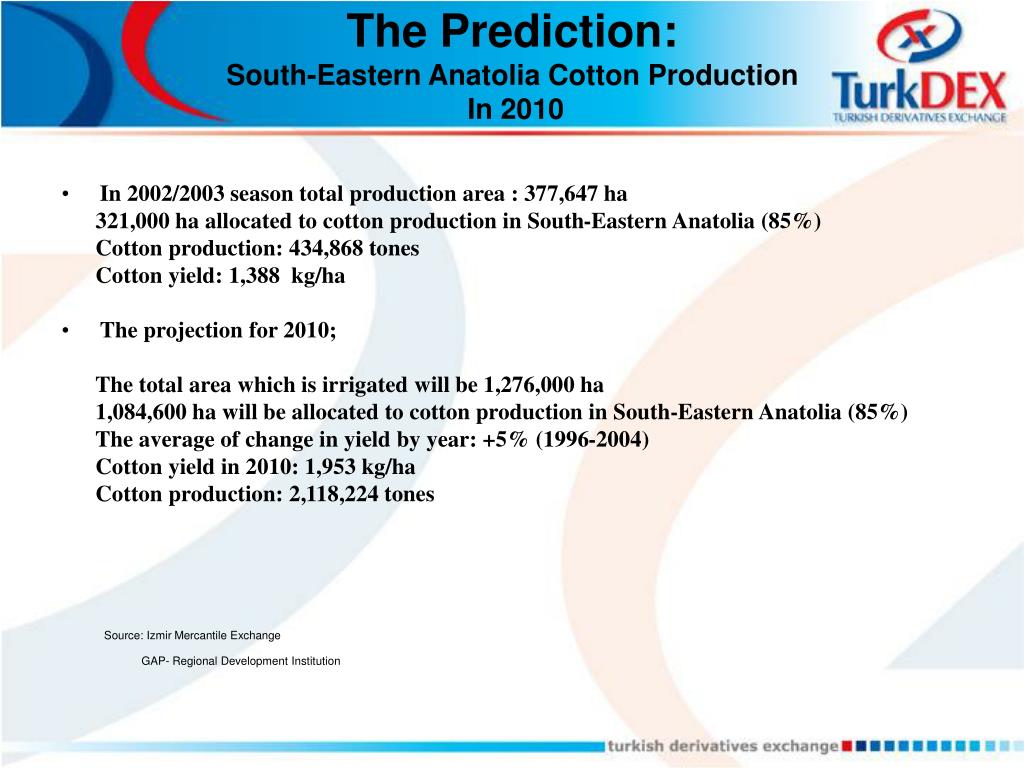 The Prediction:
South-Eastern Anatolia Cotton Production In 2010

TurkDEX
TURKISH DERIVATIVES EXCHANGE

• In 2002/2003 season total production area : 377,647 ha
321,000 ha allocated to cotton production in South-Eastern Anatolia (85%)
Cotton production: 434,868 tones
Cotton yield: 1,388 kg/ha

• The projection for 2010;

The total area which is irrigated will be 1,276,000 ha
1,084,600 ha will be allocated to cotton production in South-Eastern Anatolia (85%)
The average of change in yield by year: +5% (1996-2004)
Cotton yield in 2010: 1,953 kg/ha
Cotton production: 2,118,224 tones

Source: Izmir Mercantile Exchange
GAP- Regional Development Institution

turkish derivatives exchange